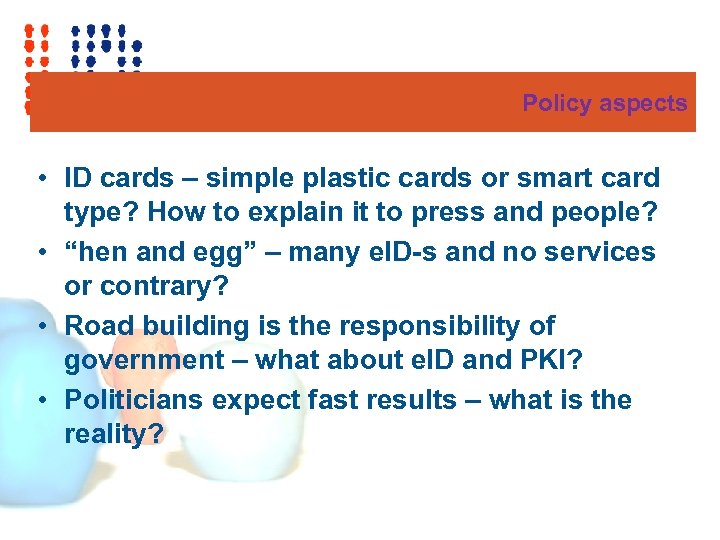 Policy aspects

• ID cards – simple plastic cards or smart card type? How to explain it to press and people?
• “hen and egg” – many eID-s and no services or contrary?
• Road building is the responsibility of government – what about eID and PKI?
• Politicians expect fast results – what is the reality?